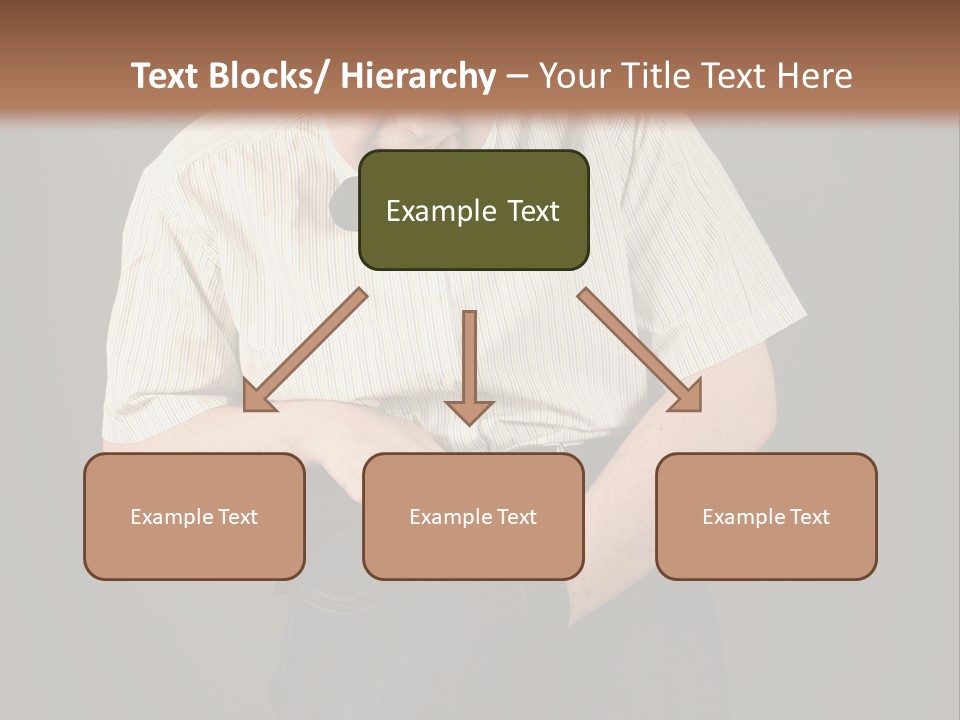 Text Blocks/ Hierarchy – Your Title Text Here

Example Text

Example Text

Example Text

Example Text